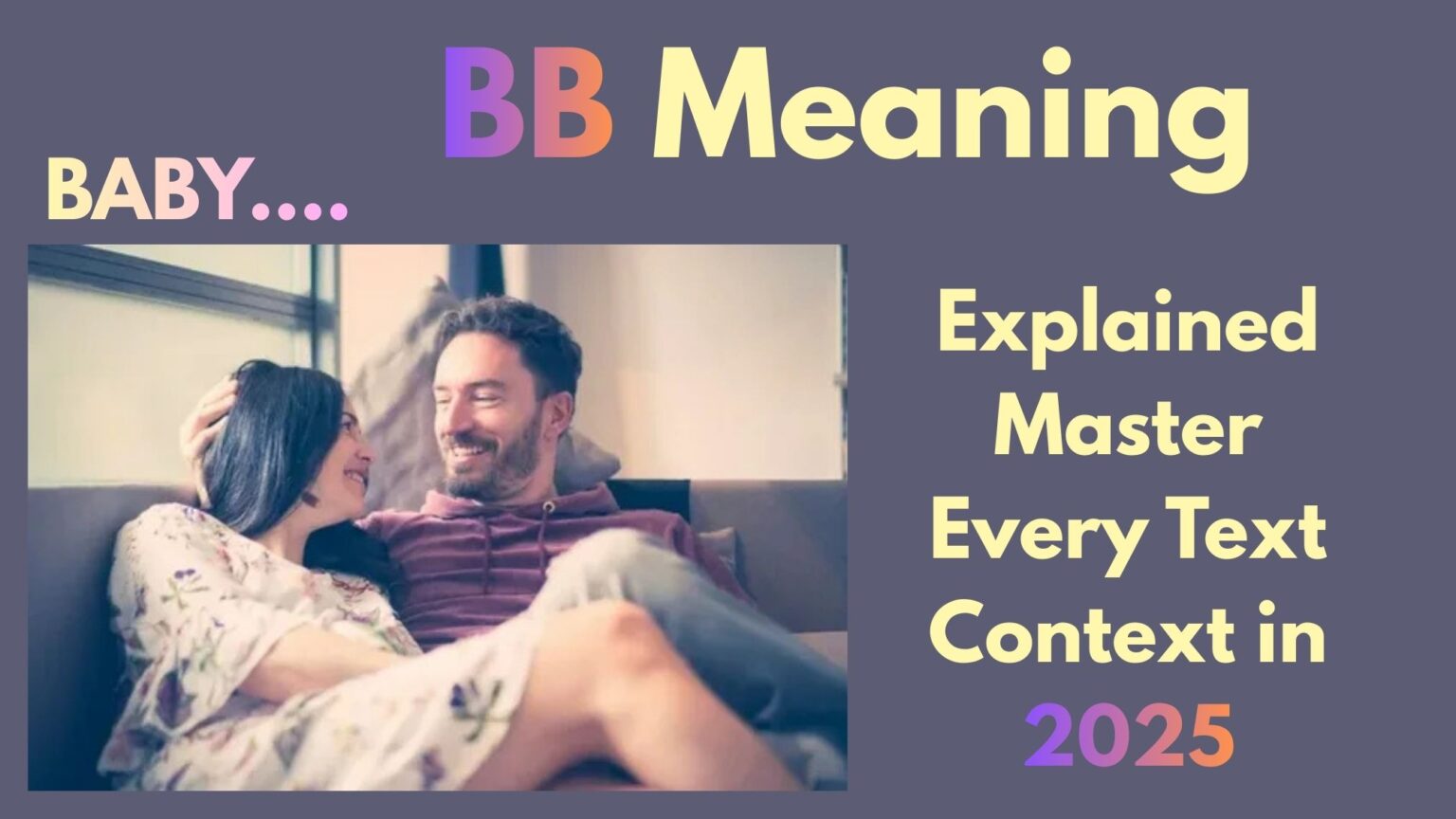 BB Meaning

BABY....

Explained Master Every Text Context in 2025